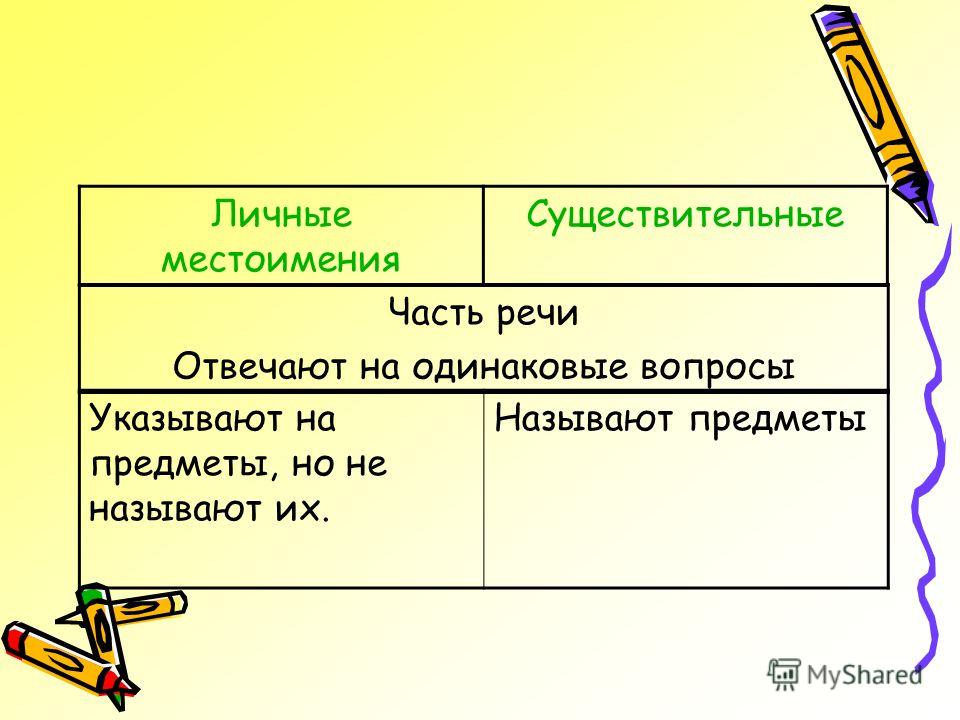 | Личные местоимения | Существительные |
|---|---|
| Часть речи Отвечают на одинаковые вопросы | |
| Указывают на предметы, но не называют их. | Называют предметы |

MyShared